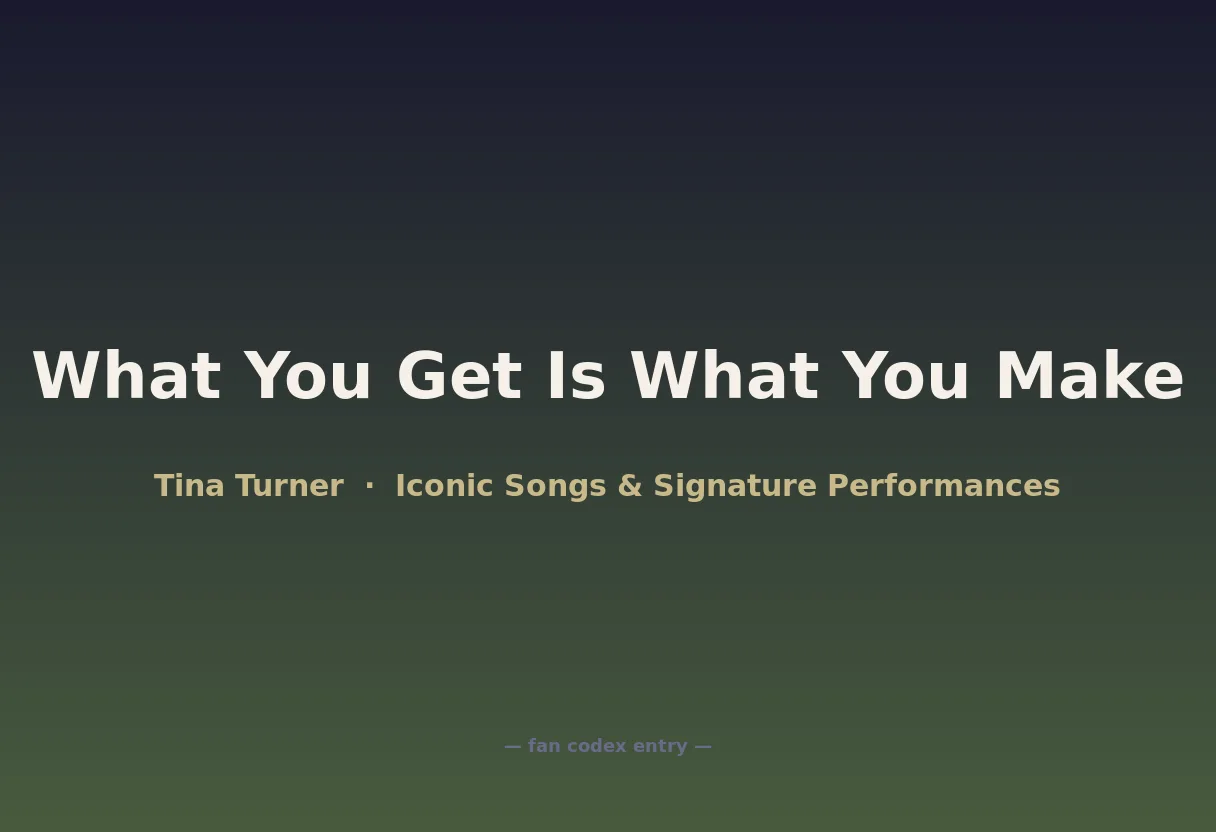 What You Get Is What You Make

Tina Turner · Iconic Songs & Signature Performances

— fan codex entry —